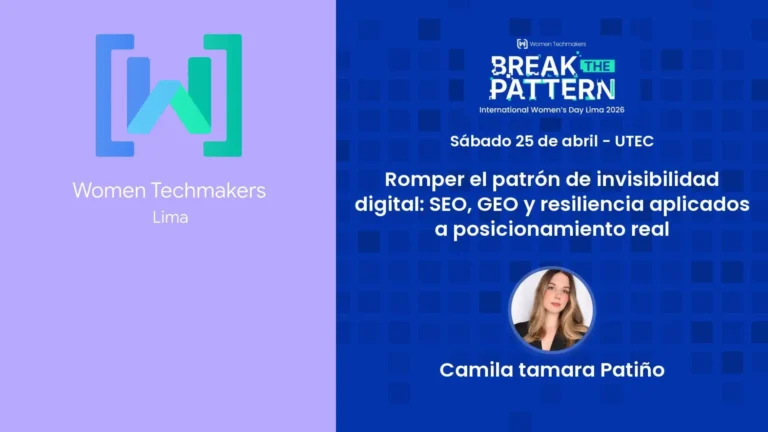 Women Techmakers
Lima

Women Techmakers
BREAK THE PATTERN
International Women's Day Lima 2026

Sábado 25 de abril - UTEC

Romper el patrón de invisibilidad digital: SEO, GEO y resiliencia aplicados a posicionamiento real

Camila tamara Patiño